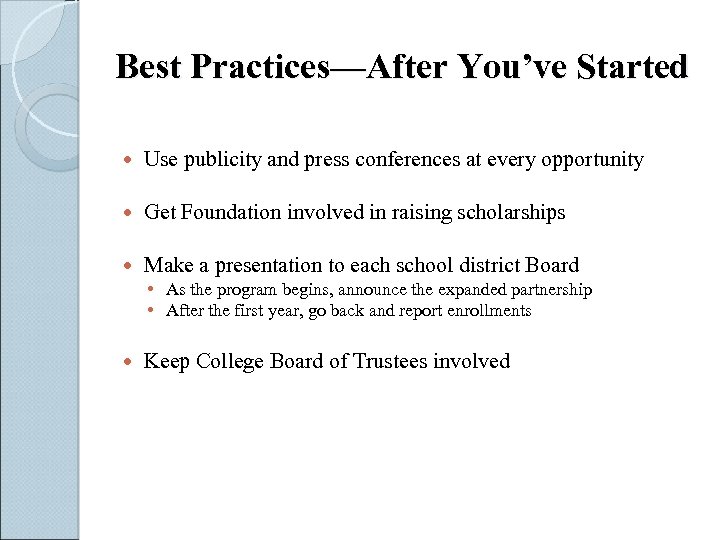 Best Practices—After You've Started

- Use publicity and press conferences at every opportunity
- Get Foundation involved in raising scholarships
- Make a presentation to each school district Board
  - As the program begins, announce the expanded partnership
  - After the first year, go back and report enrollments
- Keep College Board of Trustees involved